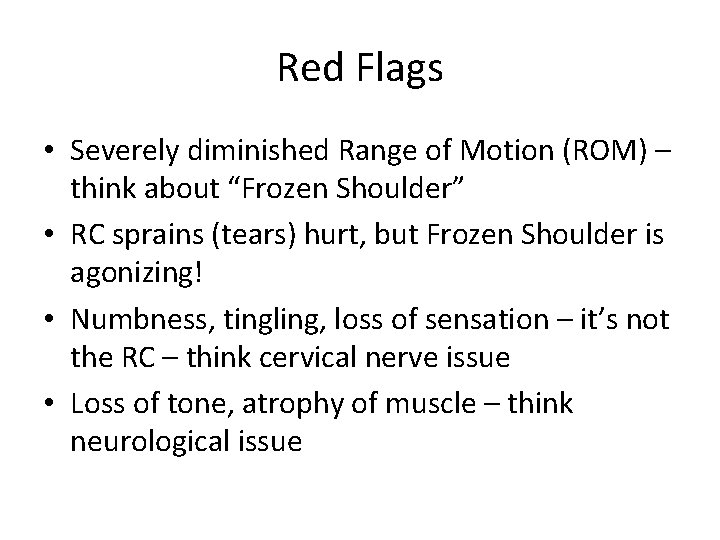 Red Flags

• Severely diminished Range of Motion (ROM) – think about “Frozen Shoulder”
• RC sprains (tears) hurt, but Frozen Shoulder is agonizing!
• Numbness, tingling, loss of sensation – it’s not the RC – think cervical nerve issue
• Loss of tone, atrophy of muscle – think neurological issue